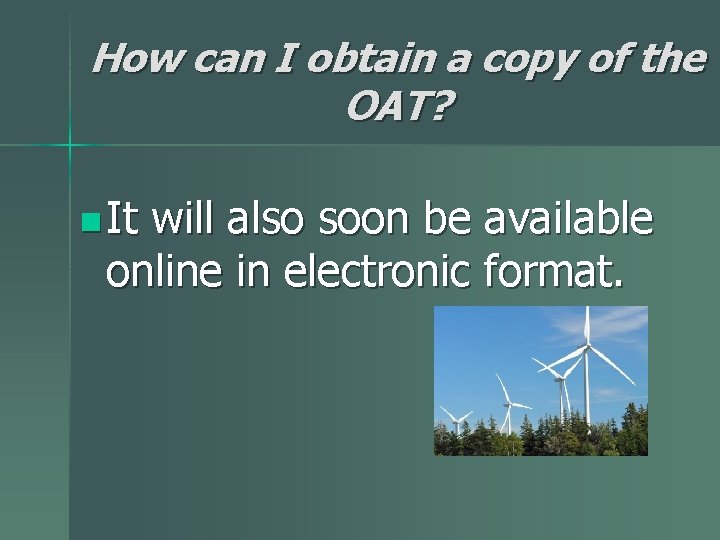 How can I obtain a copy of the OAT?

It will also soon be available online in electronic format.